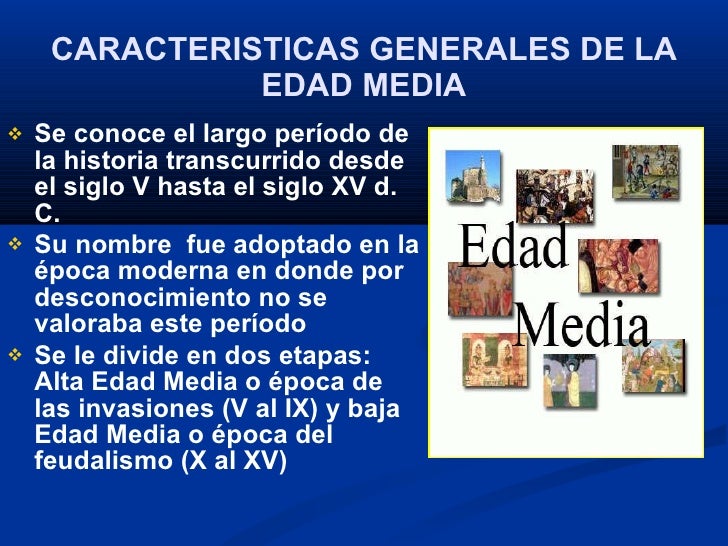 CARACTERISTICAS GENERALES DE LA EDAD MEDIA

❖ Se conoce el largo período de la historia transcurrido desde el siglo V hasta el siglo XV d. C.
❖ Su nombre  fue adoptado en la época moderna en donde por desconocimiento no se valoraba este período
❖ Se le divide en dos etapas: Alta Edad Media o época de las invasiones (V al IX) y baja Edad Media o época del feudalismo (X al XV)

Edad Media